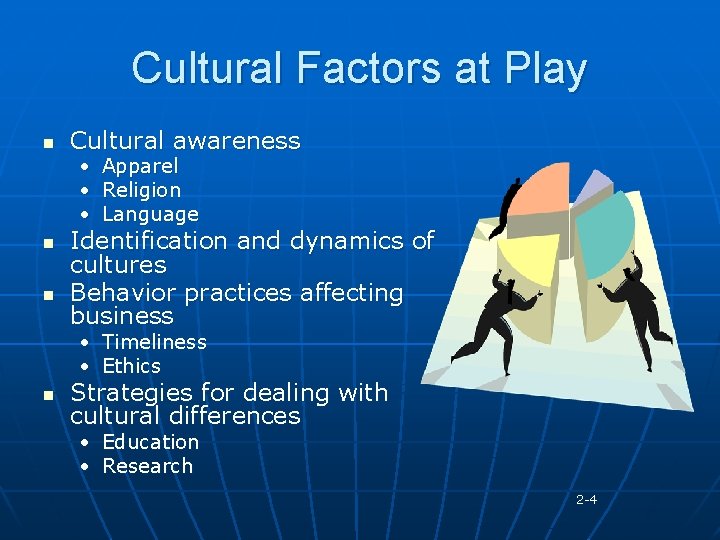 Cultural Factors at Play

- Cultural awareness
  - Apparel
  - Religion
  - Language
- Identification and dynamics of cultures
- Behavior practices affecting business
  - Timeliness
  - Ethics
- Strategies for dealing with cultural differences
  - Education
  - Research

2-4